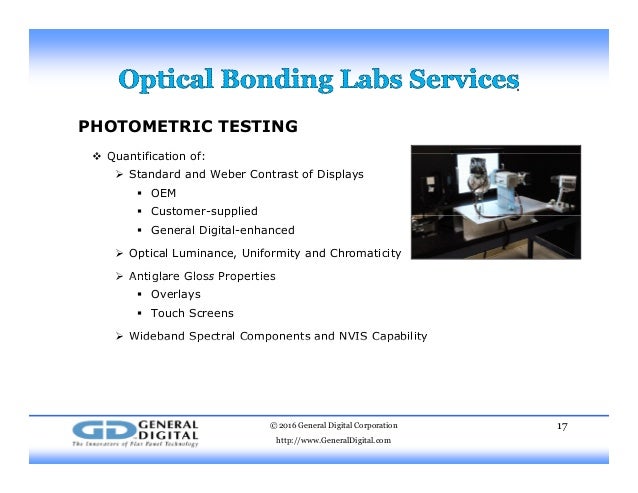 Optical Bonding Labs Services

PHOTOMETRIC TESTING

❖ Quantification of:

➢ Standard and Weber Contrast of Displays

▪ OEM

▪ Customer-supplied

▪ General Digital-enhanced

➢ Optical Luminance, Uniformity and Chromaticity

➢ Antiglare Gloss Properties

▪ Overlays

▪ Touch Screens

➢ Wideband Spectral Components and NVIS Capability

GD GENERAL DIGITAL
The Innovators of Flat Panel Technology

© 2016 General Digital Corporation
http://www.GeneralDigital.com

17